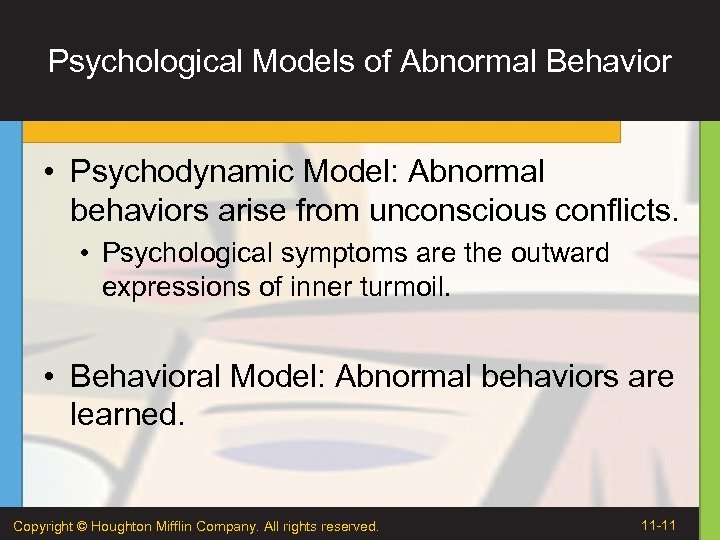 Psychological Models of Abnormal Behavior

• Psychodynamic Model: Abnormal behaviors arise from unconscious conflicts.

• Psychological symptoms are the outward expressions of inner turmoil.

• Behavioral Model: Abnormal behaviors are learned.

Copyright © Houghton Mifflin Company. All rights reserved.

11-11